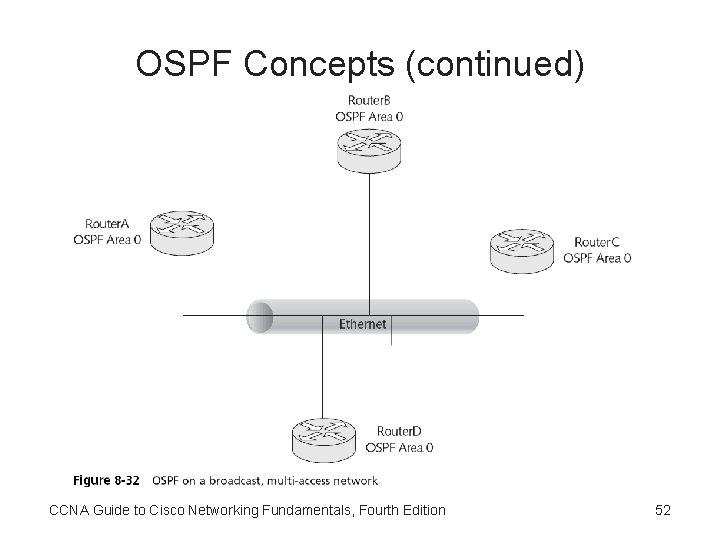 OSPF Concepts (continued)

RouterB
OSPF Area 0

RouterA
OSPF Area 0

RouterC
OSPF Area 0

Ethernet

RouterD
OSPF Area 0

Figure 8-32 OSPF on a broadcast, multi-access network

CCNA Guide to Cisco Networking Fundamentals, Fourth Edition

52